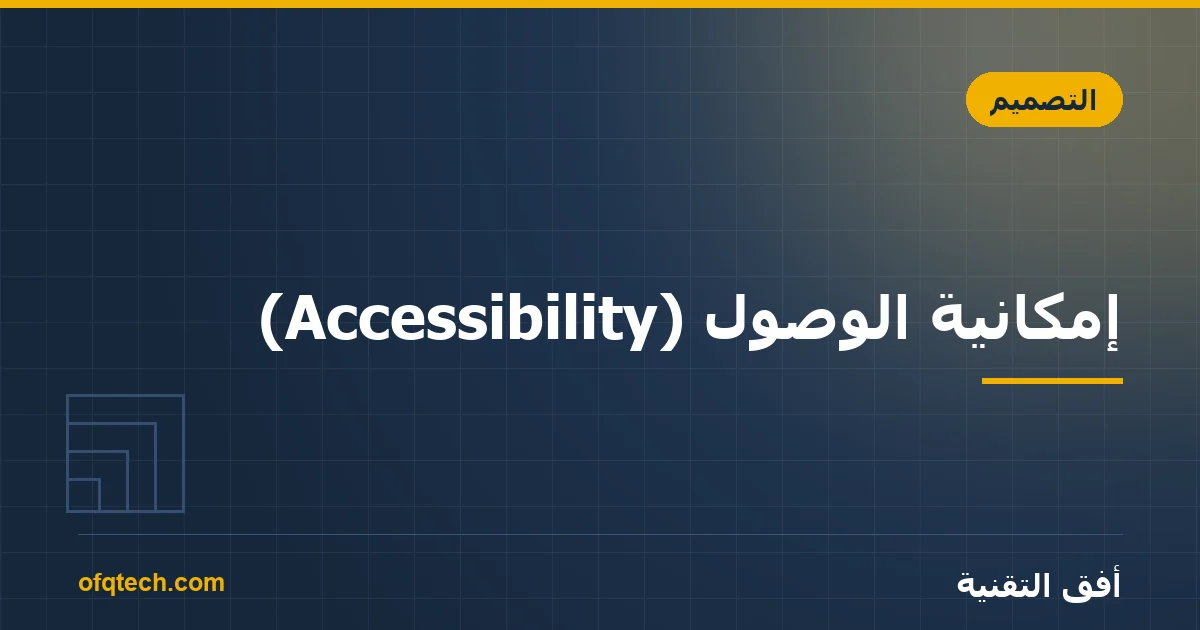 التصميم

إمكانية الوصول (Accessibility)

أفق التقنية

ofqtech.com